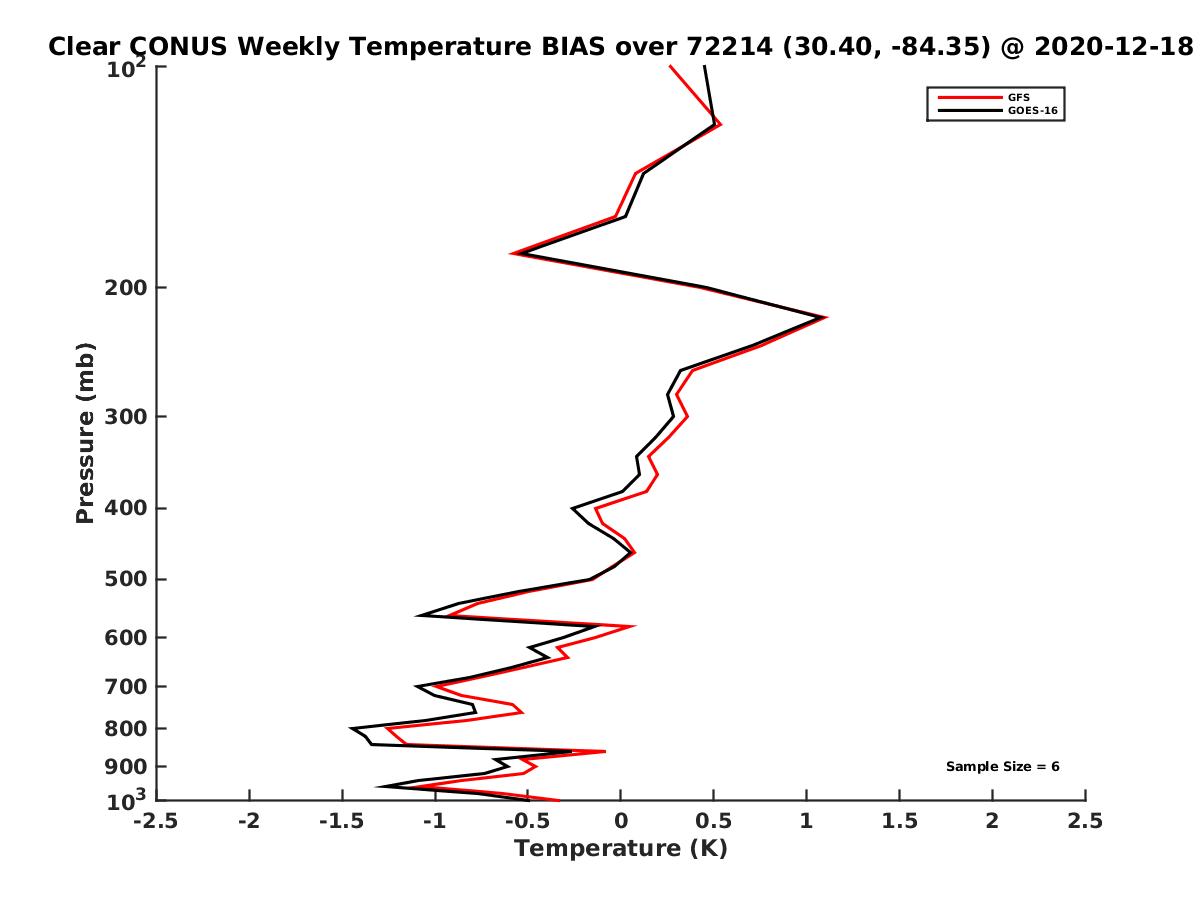 Clear CONUS Weekly Temperature BIAS over 72214 (30.40, -84.35) @ 2020-12-18

GFS
GOES-16

Pressure (mb)

$10^2$
200
300
400
500
600
700
800
900
$10^3$

Sample Size = 6

-2.5
-2
-1.5
-1
-0.5
0
0.5
1
1.5
2
2.5
Temperature (K)